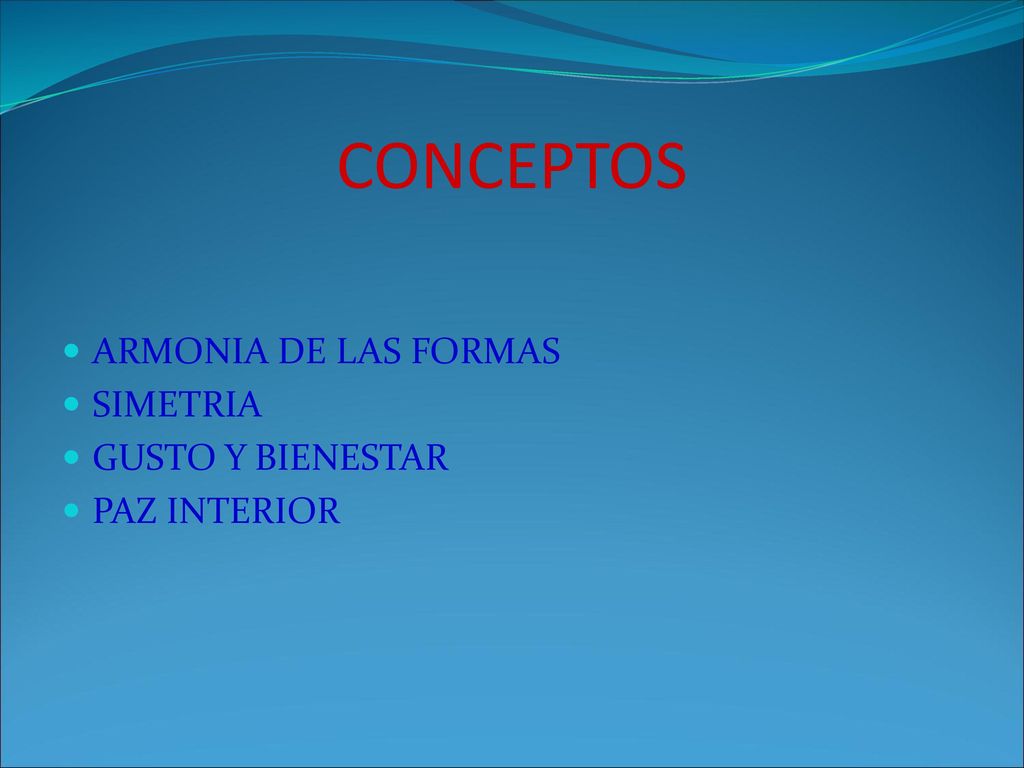 CONCEPTOS

- ARMONIA DE LAS FORMAS
- SIMETRIA
- GUSTO Y BIENESTAR
- PAZ INTERIOR